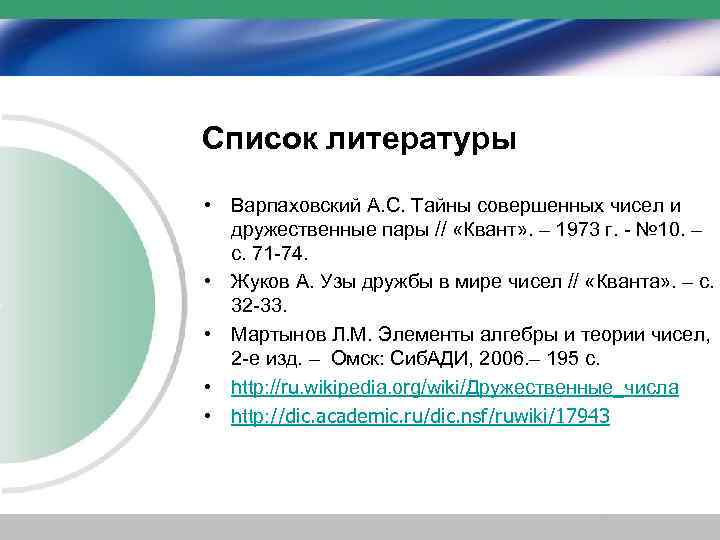 Список литературы

• Варпаховский А.С. Тайны совершенных чисел и дружественные пары // «Квант». – 1973 г. - №10. – с. 71-74.
• Жуков А. Узы дружбы в мире чисел // «Кванта». – с. 32-33.
• Мартынов Л.М. Элементы алгебры и теории чисел, 2-е изд. – Омск: СибАДИ, 2006.– 195 с.
• http://ru.wikipedia.org/wiki/Дружественные_числа
• http://dic.academic.ru/dic.nsf/ruwiki/17943